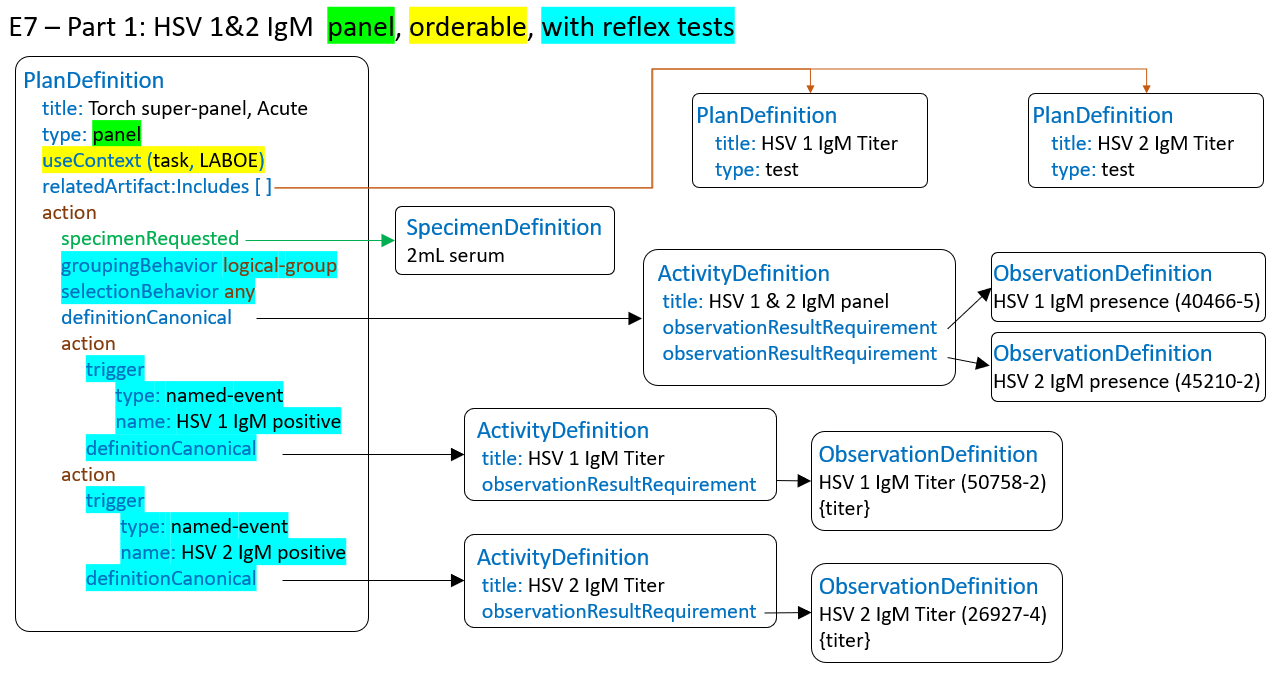 E7 – Part 1: HSV 1&2 IgM panel, orderable, with reflex tests

PlanDefinition
title: Torch super-panel, Acute
type: panel
useContext (task, LABOE)
relatedArtifact:Includes [ ]
action
specimenRequested
groupingBehavior logical-group
selectionBehavior any
definitionCanonical
action
trigger
type: named-event
name: HSV 1 IgM positive
definitionCanonical
action
trigger
type: named-event
name: HSV 2 IgM positive
definitionCanonical

PlanDefinition
title: HSV 1 IgM Titer
type: test

PlanDefinition
title: HSV 2 IgM Titer
type: test

SpecimenDefinition
2mL serum

ActivityDefinition
title: HSV 1 & 2 IgM panel
observationResultRequirement
observationResultRequirement

ObservationDefinition
HSV 1 IgM presence (40466-5)

ObservationDefinition
HSV 2 IgM presence (45210-2)

ActivityDefinition
title: HSV 1 IgM Titer
observationResultRequirement

ObservationDefinition
HSV 1 IgM Titer (50758-2)
{titer}

ActivityDefinition
title: HSV 2 IgM Titer
observationResultRequirement

ObservationDefinition
HSV 2 IgM Titer (26927-4)
{titer}